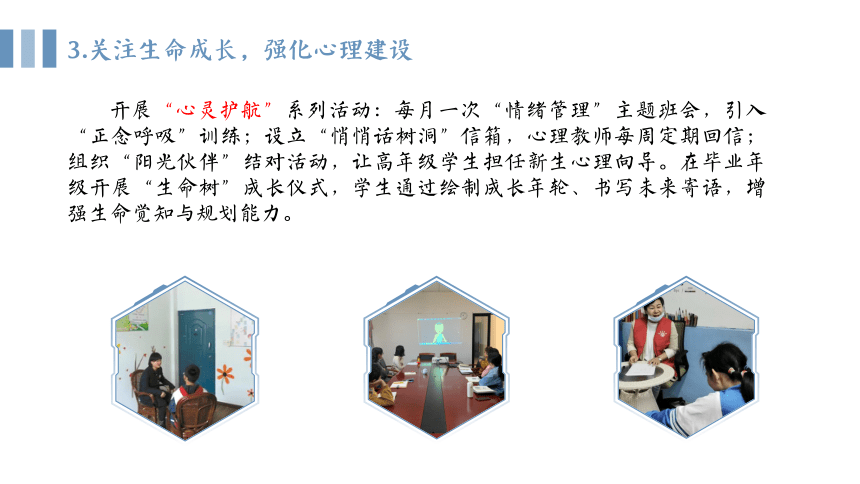 3.关注生命成长，强化心理建设

开展“心灵护航”系列活动：每月一次“情绪管理”主题班会，引入“正念呼吸”训练；设立“悄悄话树洞”信箱，心理教师每周定期回信；组织“阳光伙伴”结对活动，让高年级学生担任新生心理向导。在毕业年级开展“生命树”成长仪式，学生通过绘制成长年轮、书写未来寄语，增强生命觉知与规划能力。